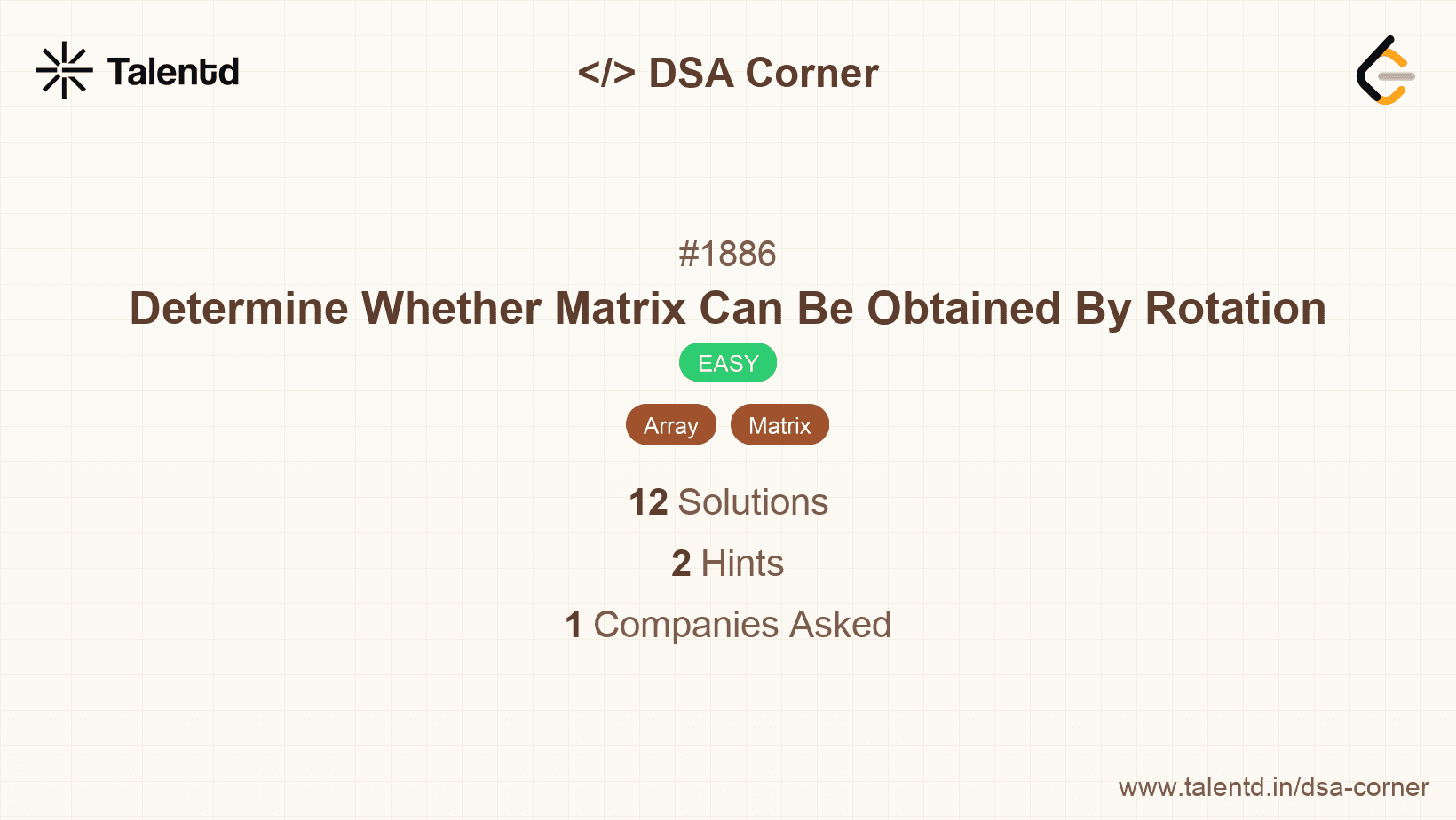 Talentd

</> DSA Corner

#1886

Determine Whether Matrix Can Be Obtained By Rotation

EASY

Array Matrix

12 Solutions

2 Hints

1 Companies Asked

www.talentd.in/dsa-corner